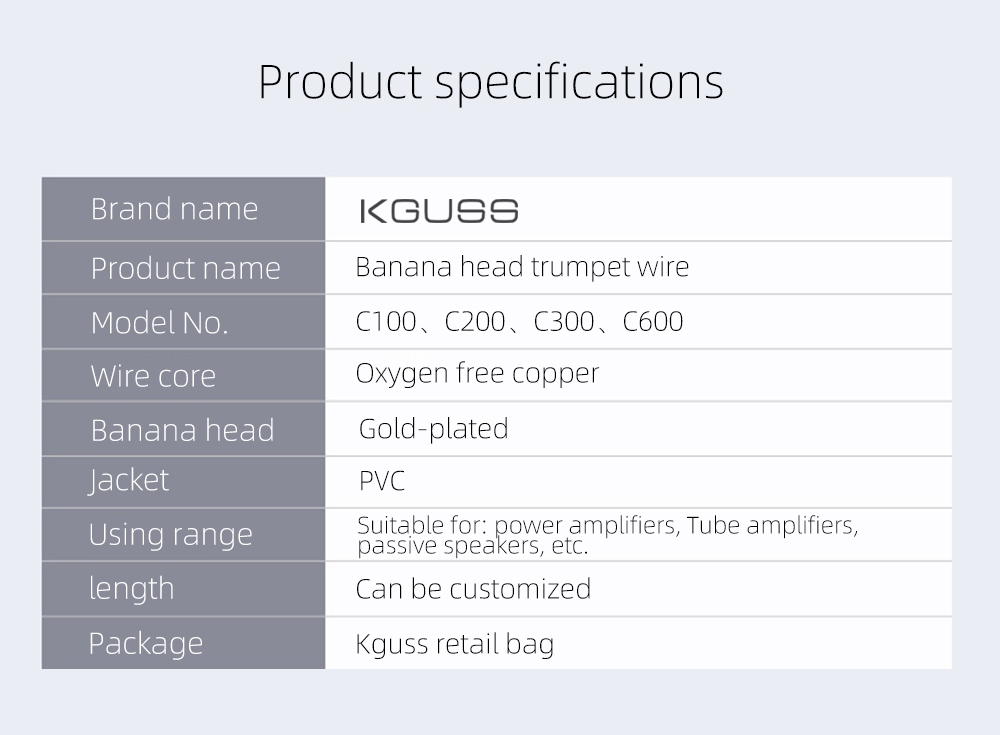 Product specifications

| Brand name | KGUSS |
|---|---|
| Product name | Banana head trumpet wire |
| Model No. | C100、C200、C300、C600 |
| Wire core | Oxygen free copper |
| Banana head | Gold-plated |
| Jacket | PVC |
| Using range | Suitable for: power amplifiers, Tube amplifiers, passive speakers, etc. |
| length | Can be customized |
| Package | Kguss retail bag |